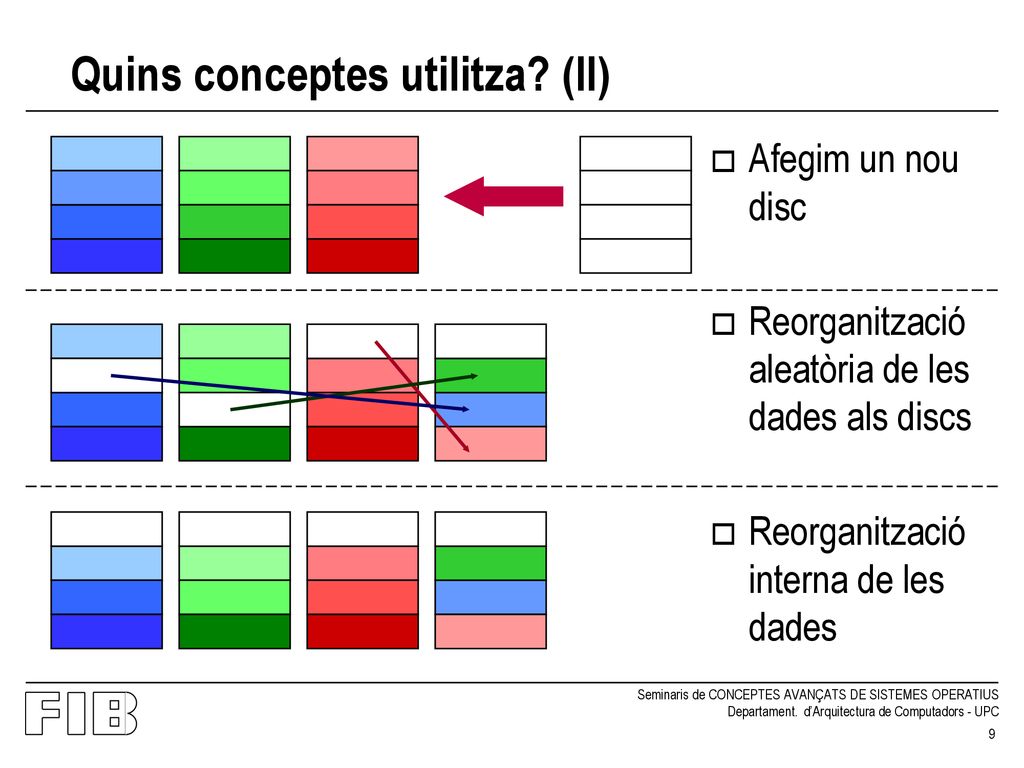 Quins conceptes utilitza? (II)

Afegim un nou disc

Reorganització aleatòria de les dades als discs

Reorganització interna de les dades

FIB

Seminaris de CONCEPTES AVANÇATS DE SISTEMES OPERATIUS
Departament. d'Arquitectura de Computadors - UPC

9